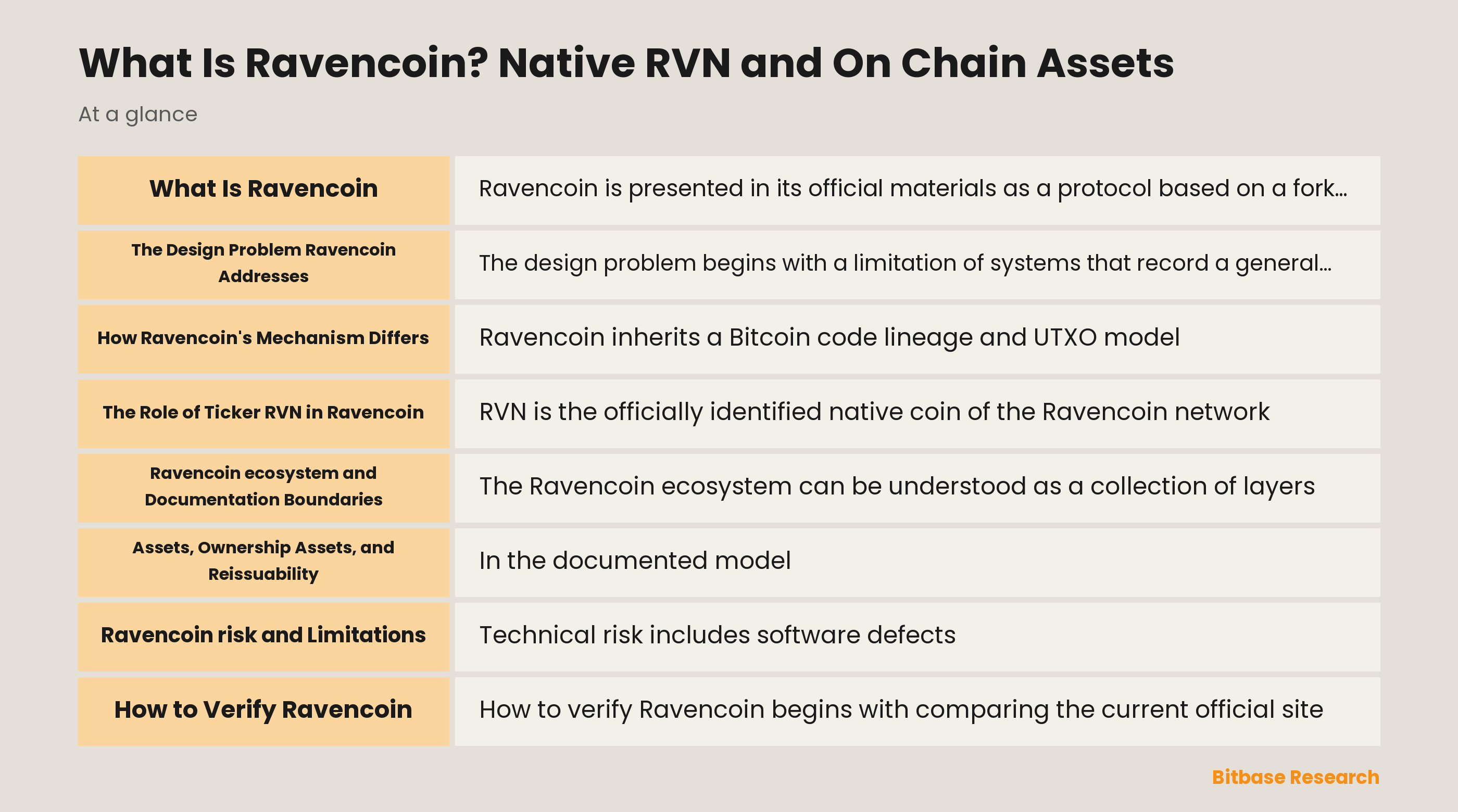 What Is Ravencoin? Native RVN and On Chain Assets

At a glance

| What Is Ravencoin | Ravencoin is presented in its official materials as a protocol based on a fork... |
|---|---|
| The Design Problem Ravencoin Addresses | The design problem begins with a limitation of systems that record a general... |
| How Ravencoin's Mechanism Differs | Ravencoin inherits a Bitcoin code lineage and UTXO model |
| The Role of Ticker RVN in Ravencoin | RVN is the officially identified native coin of the Ravencoin network |
| Ravencoin ecosystem and Documentation Boundaries | The Ravencoin ecosystem can be understood as a collection of layers |
| Assets, Ownership Assets, and Reissuability | In the documented model |
| Ravencoin risk and Limitations | Technical risk includes software defects |
| How to Verify Ravencoin | How to verify Ravencoin begins with comparing the current official site |

Bitbase Research